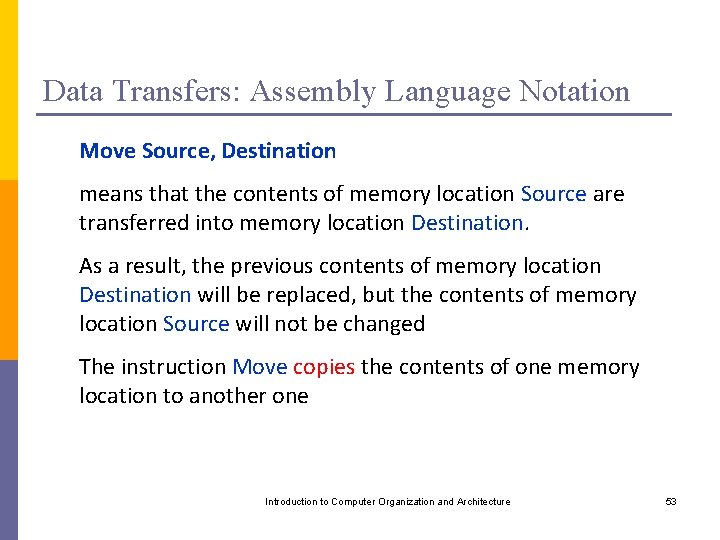 Data Transfers: Assembly Language Notation

Move Source, Destination

means that the contents of memory location Source are transferred into memory location Destination.

As a result, the previous contents of memory location Destination will be replaced, but the contents of memory location Source will not be changed

The instruction Move copies the contents of one memory location to another one

Introduction to Computer Organization and Architecture

53